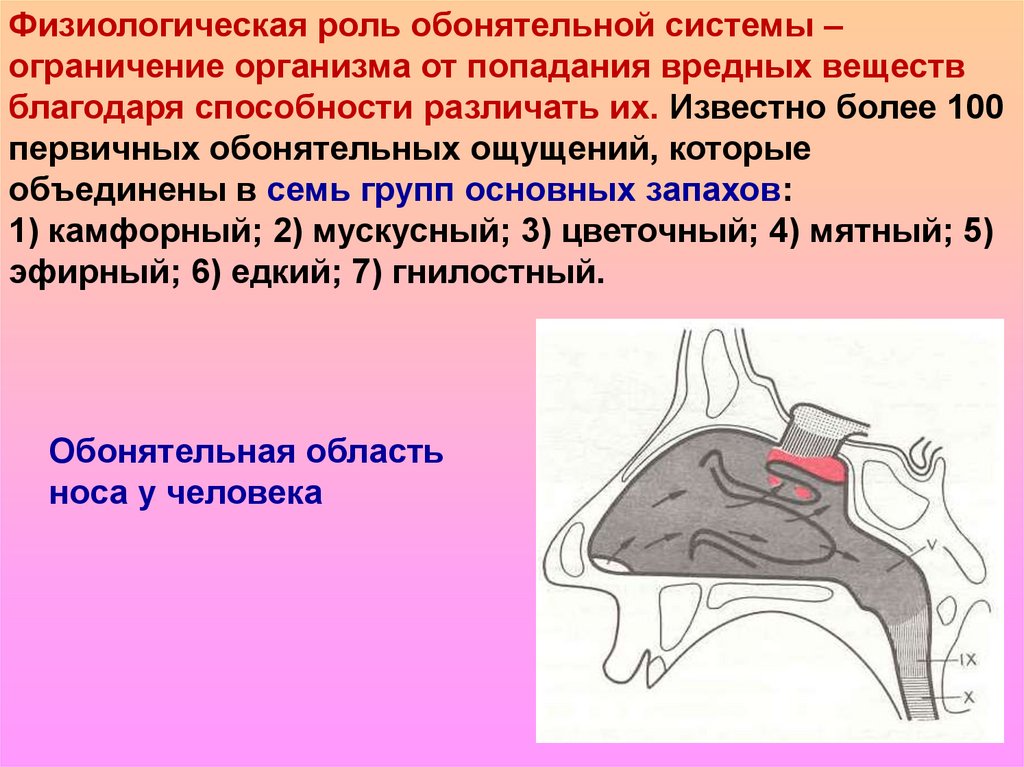 Физиологическая роль обонятельной системы – ограничение организма от попадания вредных веществ благодаря способности различать их. Известно более 100 первичных обонятельных ощущений, которые объединены в семь групп основных запахов:
1) камфорный; 2) мускусный; 3) цветочный; 4) мятный; 5) эфирный; 6) едкий; 7) гнилостный.

Обонятельная область носа у человека

V

IX

X